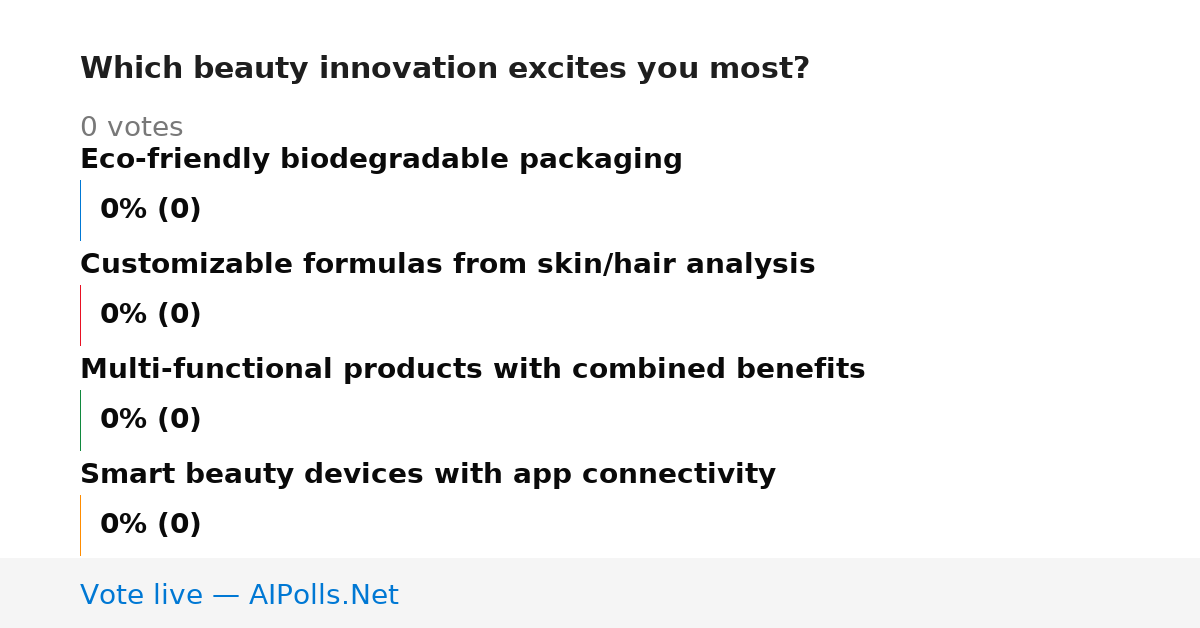 Which beauty innovation excites you most?

0 votes

Eco-friendly biodegradable packaging

0% (0)

Customizable formulas from skin/hair analysis

0% (0)

Multi-functional products with combined benefits

0% (0)

Smart beauty devices with app connectivity

0% (0)

Vote live — AIPolls.Net